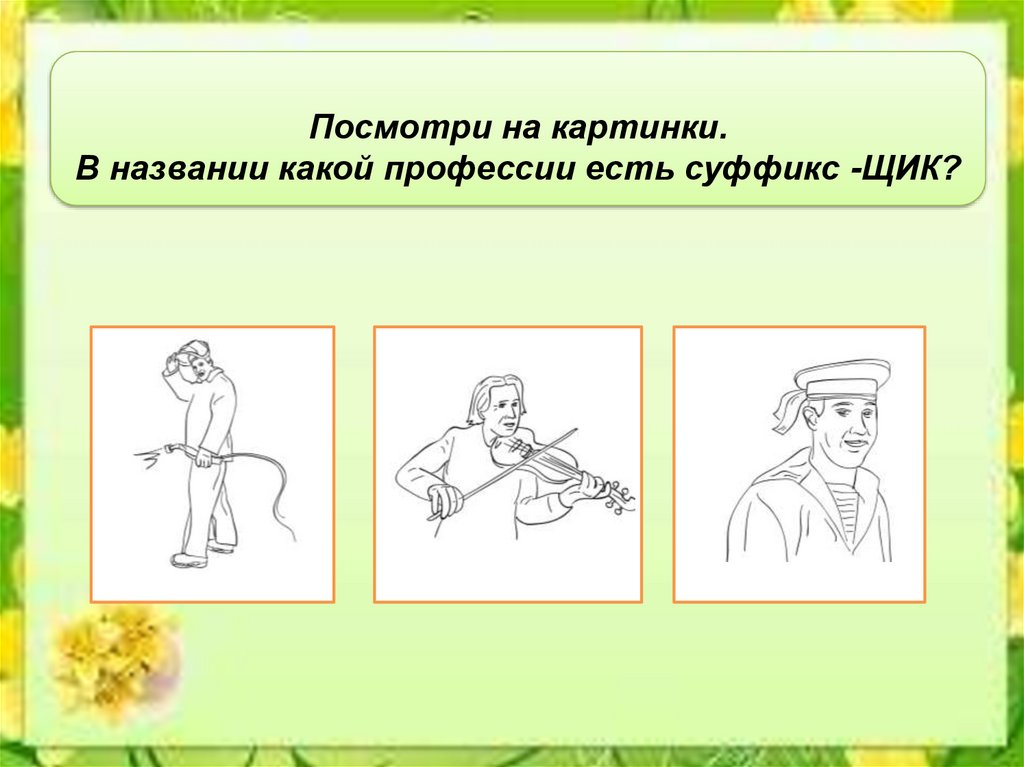 Посмотри на картинки.
В названии какой профессии есть суффикс -ЩИК?